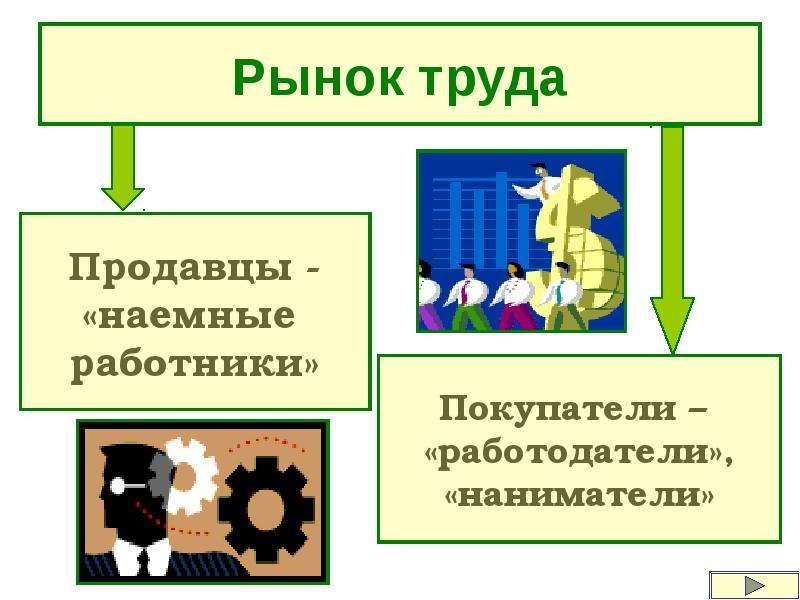 Рынок труда

Продавцы - «наемные работники»

Покупатели – «работодатели», «наниматели»